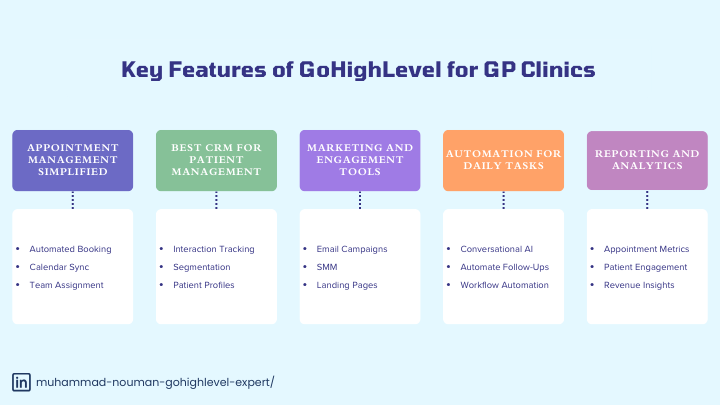 Key Features of GoHighLevel for GP Clinics

APPOINTMENT MANAGEMENT SIMPLIFIED

- Automated Booking
- Calendar Sync
- Team Assignment

BEST CRM FOR PATIENT MANAGEMENT

- Interaction Tracking
- Segmentation
- Patient Profiles

MARKETING AND ENGAGEMENT TOOLS

- Email Campaigns
- SMM
- Landing Pages

AUTOMATION FOR DAILY TASKS

- Conversational AI
- Automate Follow-Ups
- Workflow Automation

REPORTING AND ANALYTICS

- Appointment Metrics
- Patient Engagement
- Revenue Insights

in muhammad-nouman-gohighlevel-expert/